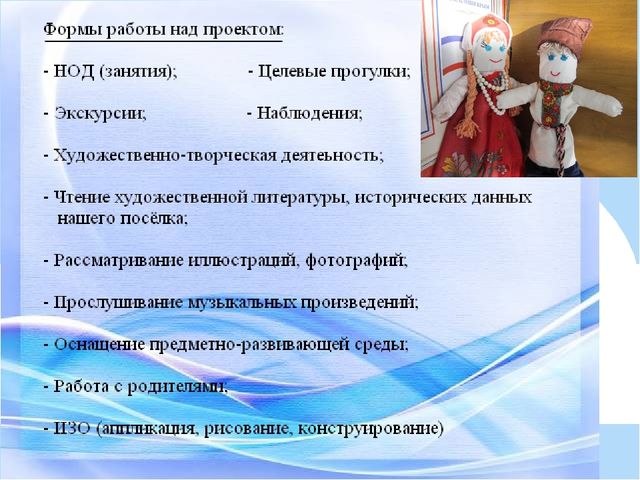 Формы работы над проектом:

- НОД (занятия); - Целевые прогулки;

- Экскурсии; - Наблюдения;

- Художественно-творческая деятеьность;

- Чтение художественной литературы, исторических данных нашего посёлка;

- Рассматривание иллюстраций, фотографий;

- Прослушивание музыкальных произведений;

- Оснащение предметно-развивающей среды;

- Работа с родителями;

- ИЗО (аппликация, рисование, конструирование)